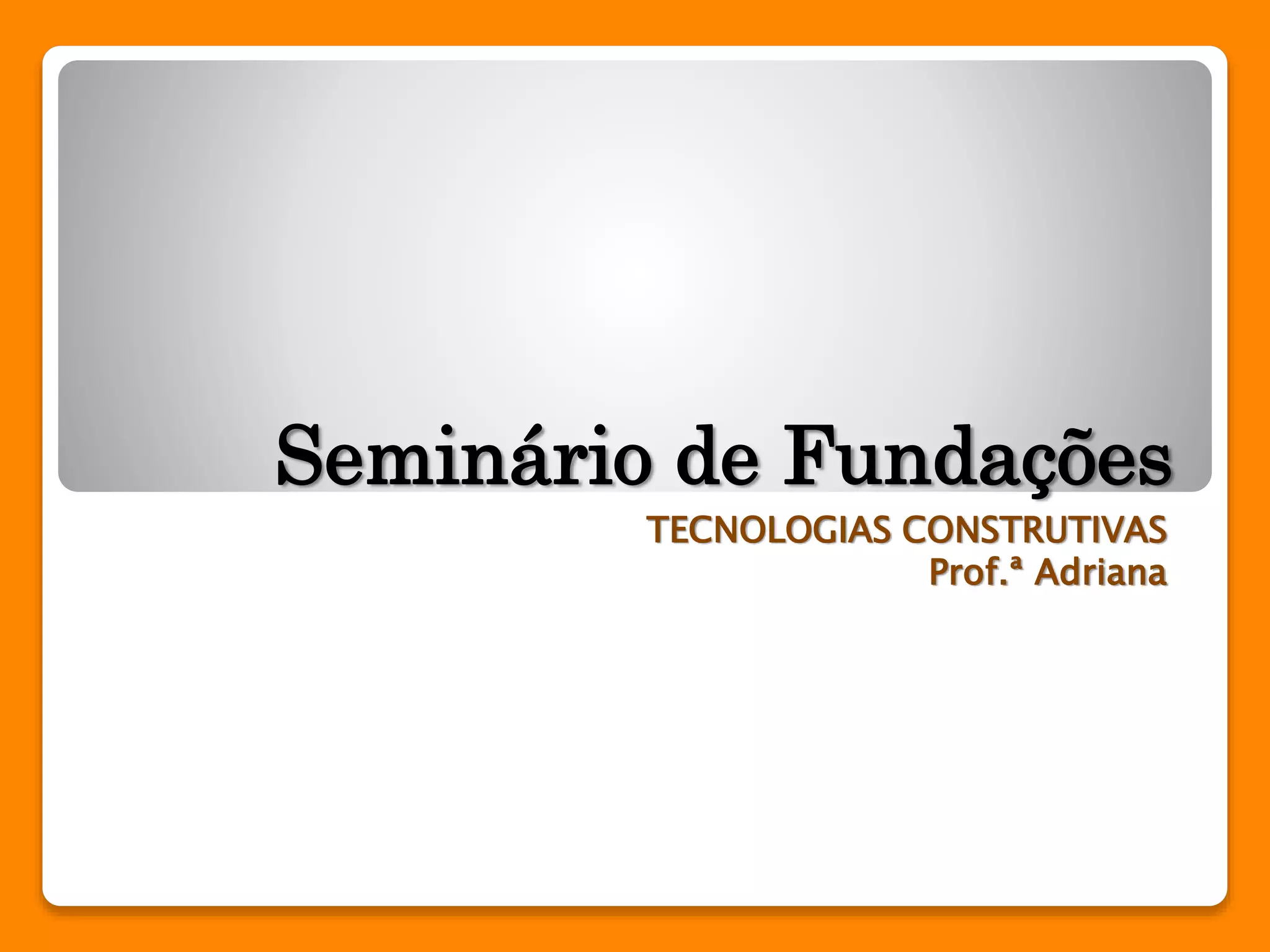 Seminário de Fundações

TECNOLOGIAS CONSTRUTIVAS
Prof.ª Adriana